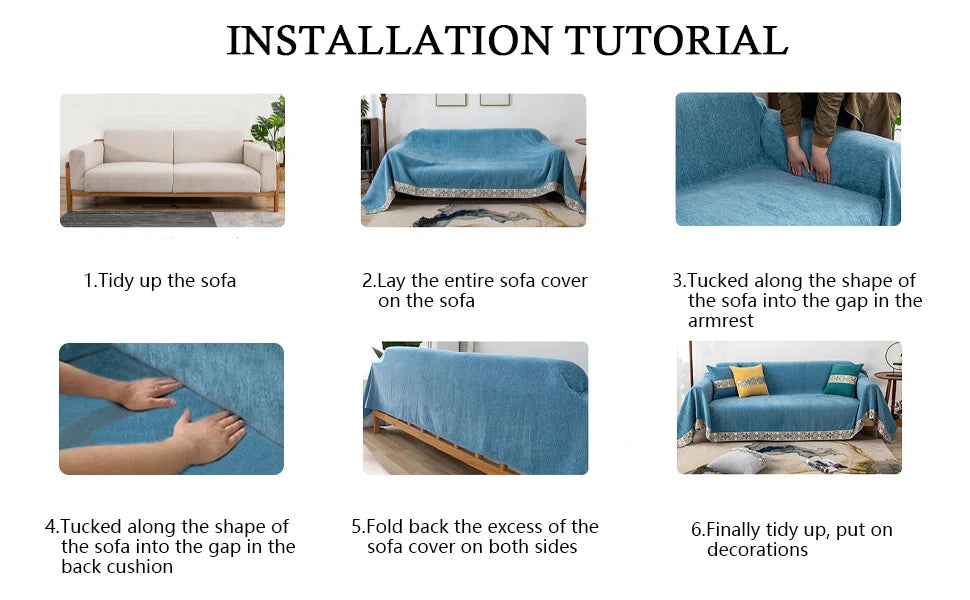 INSTALLATION TUTORIAL

1.Tidy up the sofa

2.Lay the entire sofa cover on the sofa

3.Tucked along the shape of the sofa into the gap in the armrest

4.Tucked along the shape of the sofa into the gap in the back cushion

5.Fold back the excess of the sofa cover on both sides

6.Finally tidy up, put on decorations